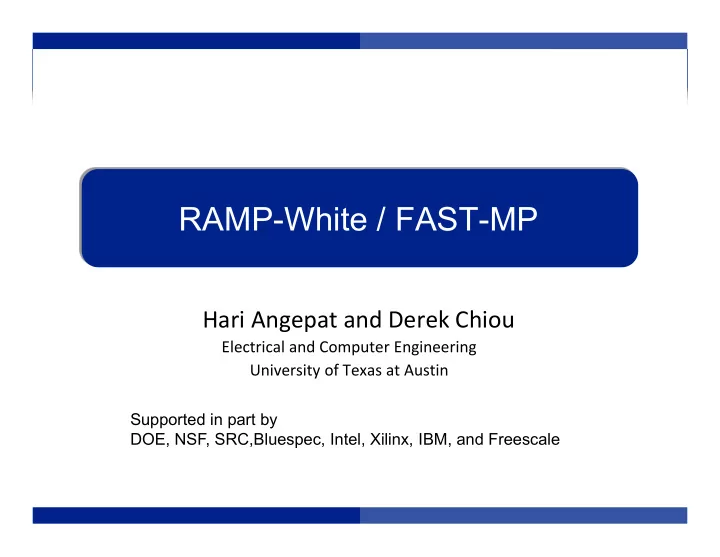 RAMP-White / FAST-MP

Hari Angepat and Derek Chiou
Electrical and Computer Engineering
University of Texas at Austin

Supported in part by
DOE, NSF, SRC,Bluespec, Intel, Xilinx, IBM, and Freescale